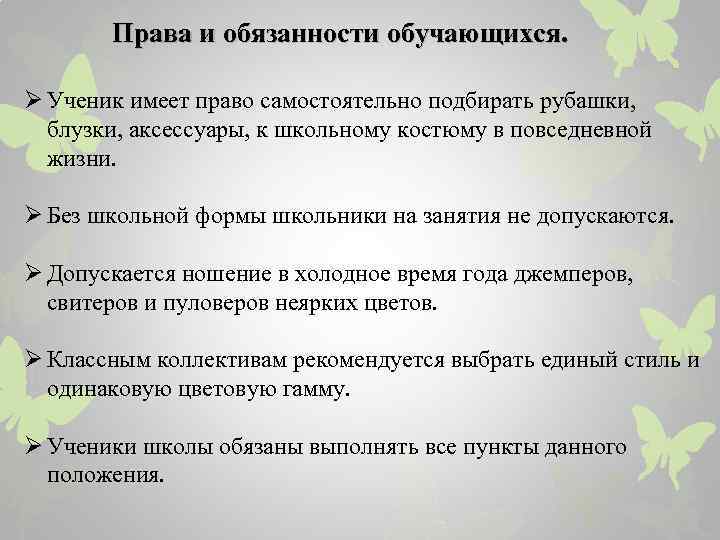 Права и обязанности обучающихся.

➢ Ученик имеет право самостоятельно подбирать рубашки, блузки, аксессуары, к школьному костюму в повседневной жизни.

➢ Без школьной формы школьники на занятия не допускаются.

➢ Допускается ношение в холодное время года джемперов, свитеров и пуловеров неярких цветов.

➢ Классным коллективам рекомендуется выбрать единый стиль и одинаковую цветовую гамму.

➢ Ученики школы обязаны выполнять все пункты данного положения.